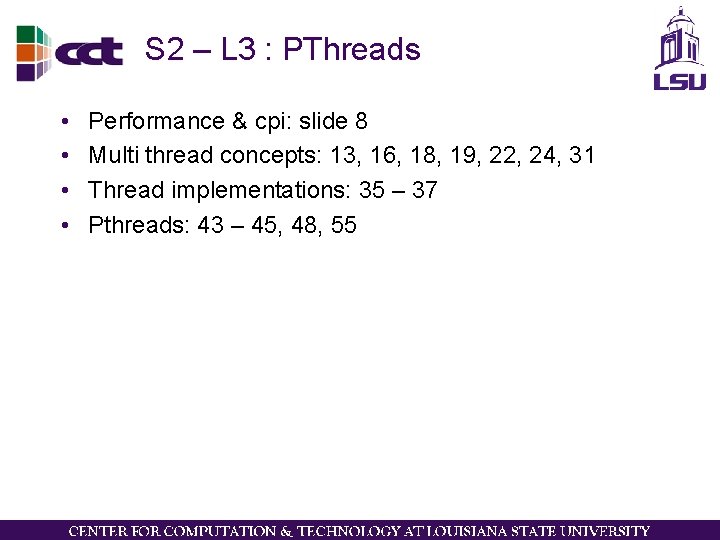 cct S2 – L3 : PThreads

LSU

• Performance & cpi: slide 8
• Multi thread concepts: 13, 16, 18, 19, 22, 24, 31
• Thread implementations: 35 – 37
• Pthreads: 43 – 45, 48, 55

CENTER FOR COMPUTATION & TECHNOLOGY AT LOUISIANA STATE UNIVERSITY